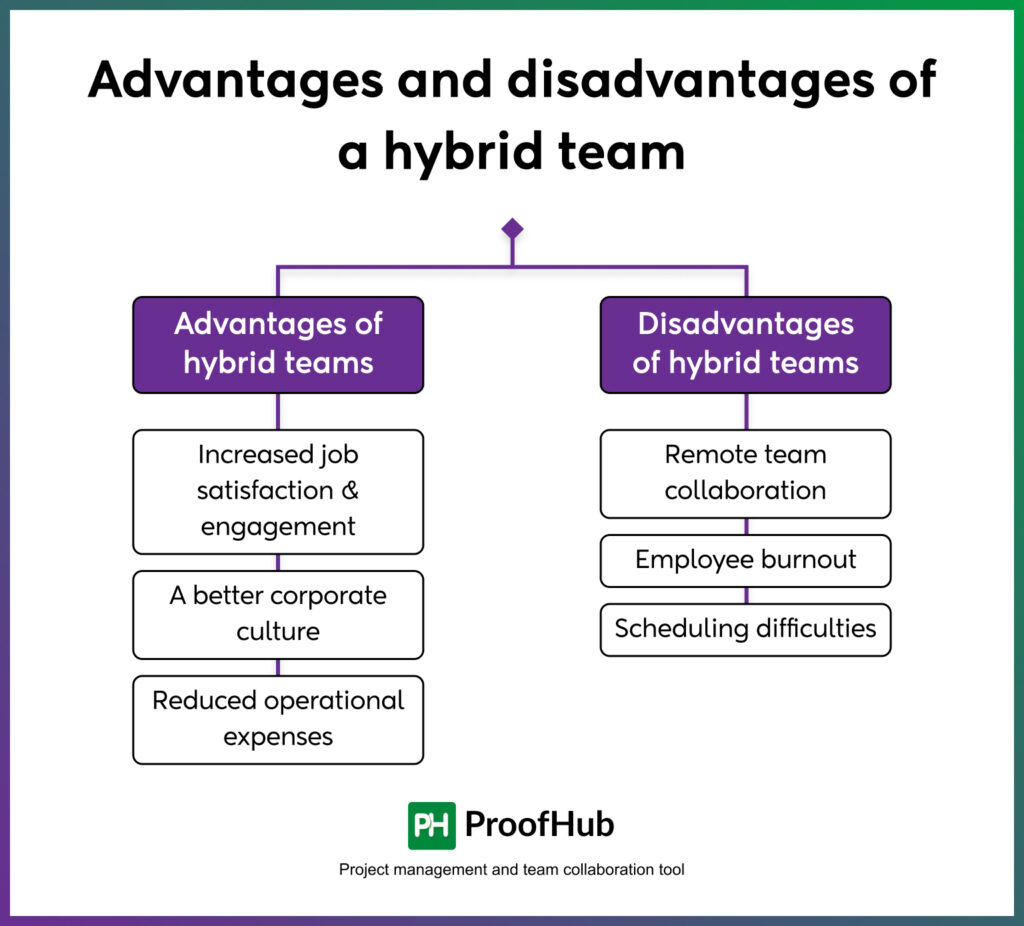 Advantages and disadvantages of a hybrid team

Advantages of hybrid teams

Increased job satisfaction & engagement

A better corporate culture

Reduced operational expenses

Disadvantages of hybrid teams

Remote team collaboration

Employee burnout

Scheduling difficulties

PH ProofHub

Project management and team collaboration tool